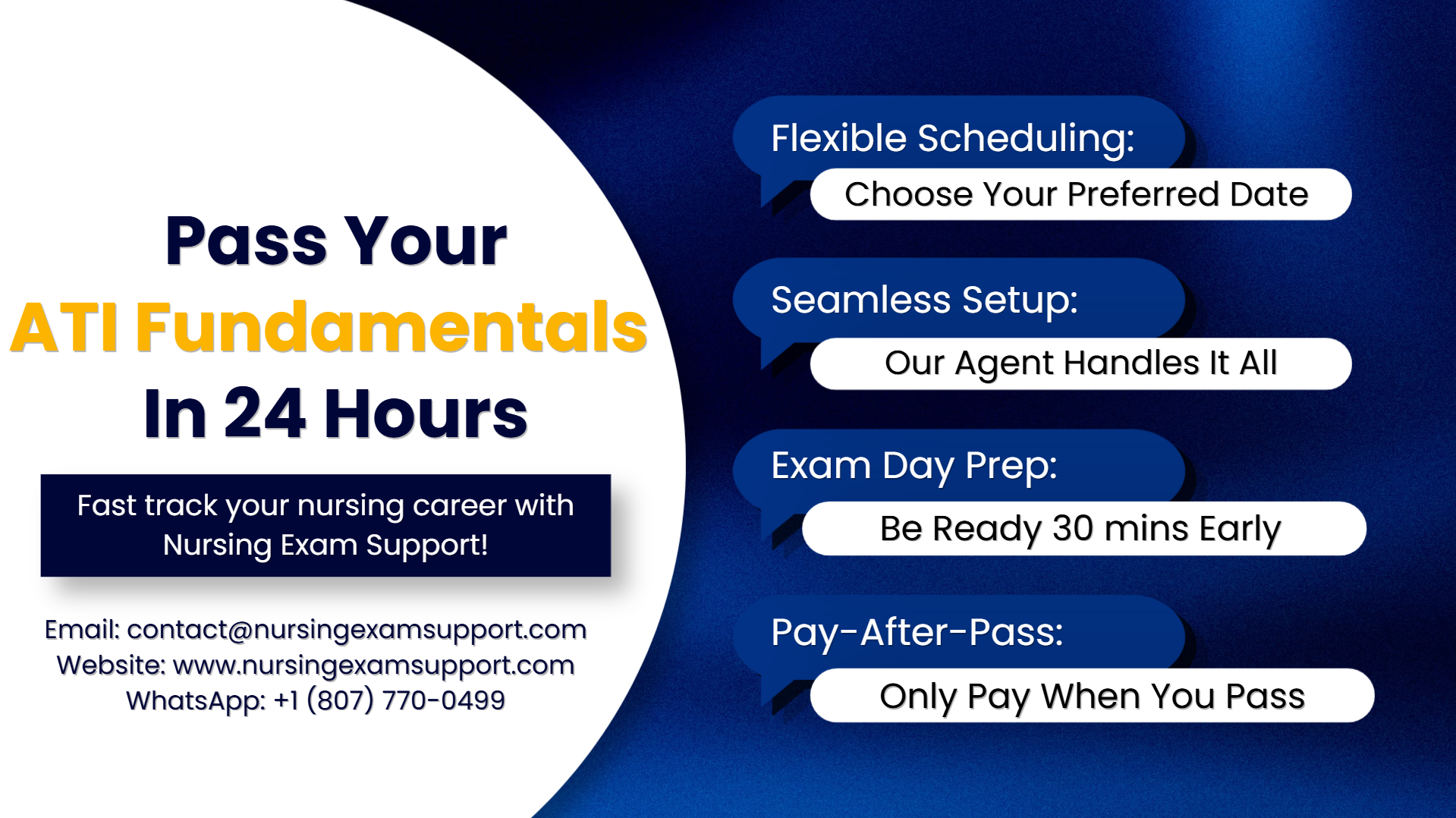 Pass Your
ATI Fundamentals
In 24 Hours

Fast track your nursing career with Nursing Exam Support!

Email: contact@nursingexamsupport.com
Website: www.nursingexamsupport.com
WhatsApp: +1 (807) 770-0499

Flexible Scheduling:
Choose Your Preferred Date

Seamless Setup:
Our Agent Handles It All

Exam Day Prep:
Be Ready 30 mins Early

Pay-After-Pass:
Only Pay When You Pass